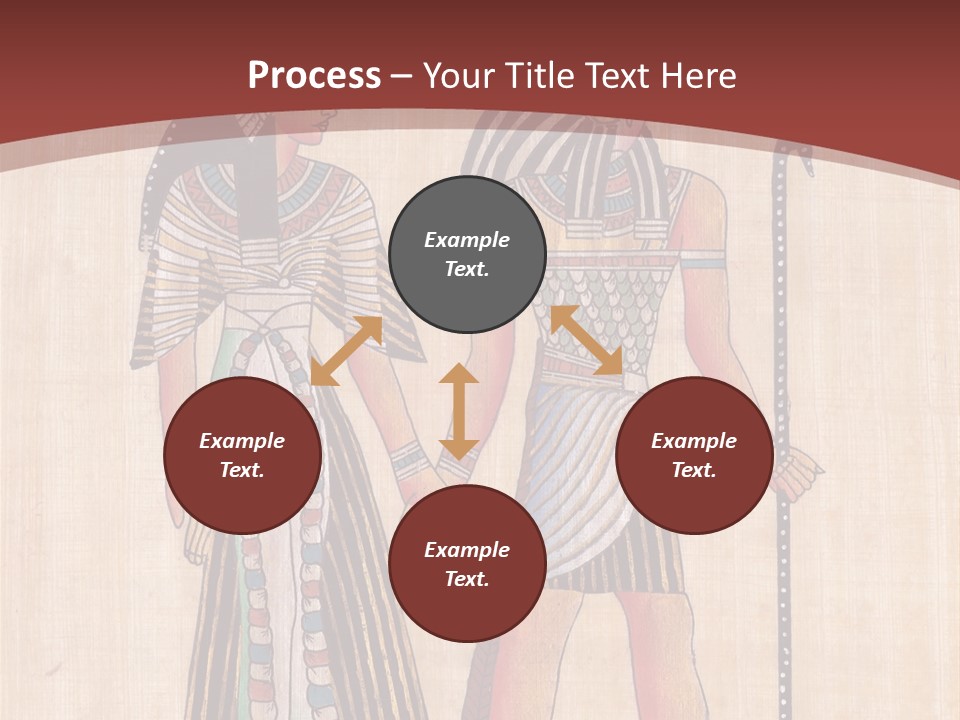 Process – Your Title Text Here

Example Text.

Example Text.

Example Text.

Example Text.